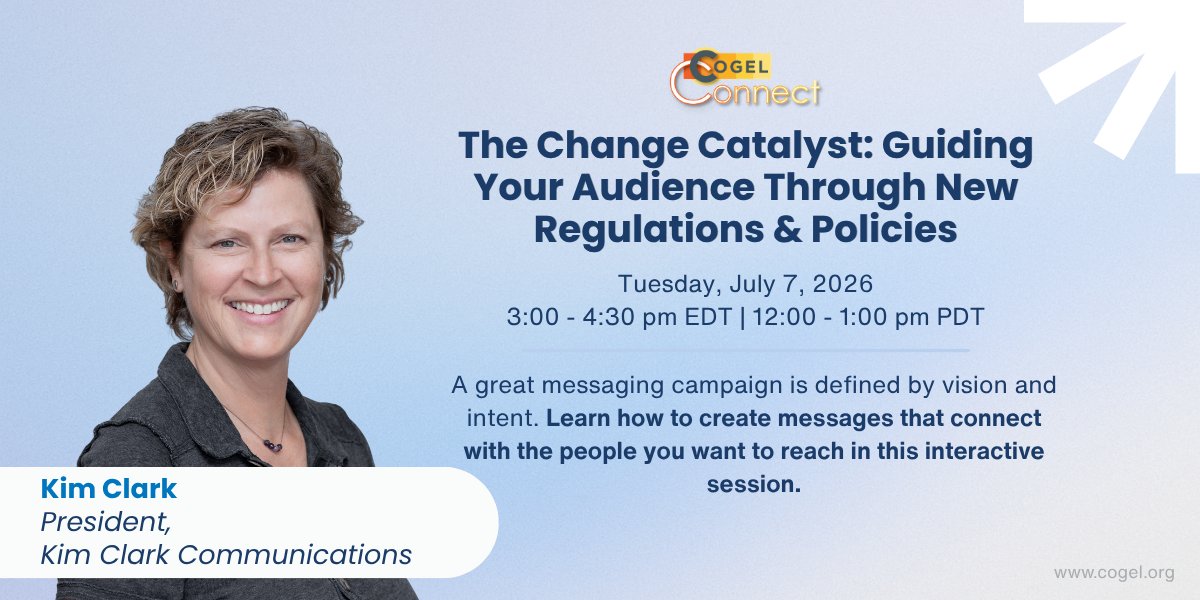 COGEL Connect

The Change Catalyst: Guiding Your Audience Through New Regulations & Policies

Tuesday, July 7, 2026
3:00 - 4:30 pm EDT | 12:00 - 1:00 pm PDT

A great messaging campaign is defined by vision and intent. Learn how to create messages that connect with the people you want to reach in this interactive session.

Kim Clark
President,
Kim Clark Communications

www.cogel.org